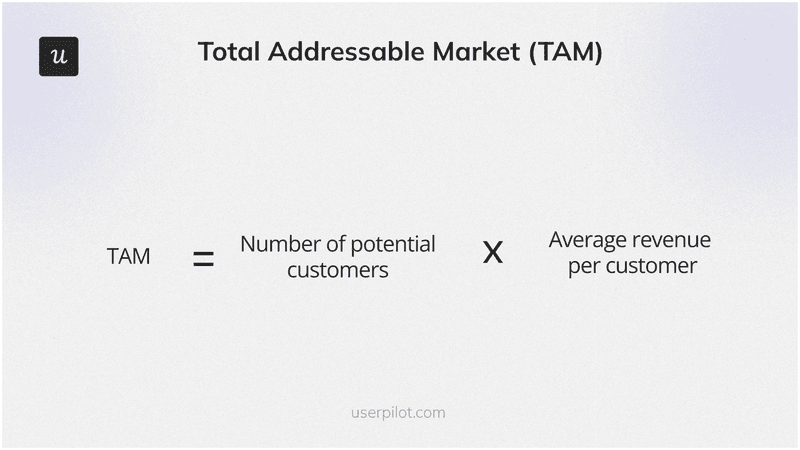 u

Total Addressable Market (TAM)

TAM = Number of potential customers X Average revenue per customer

userpilot.com